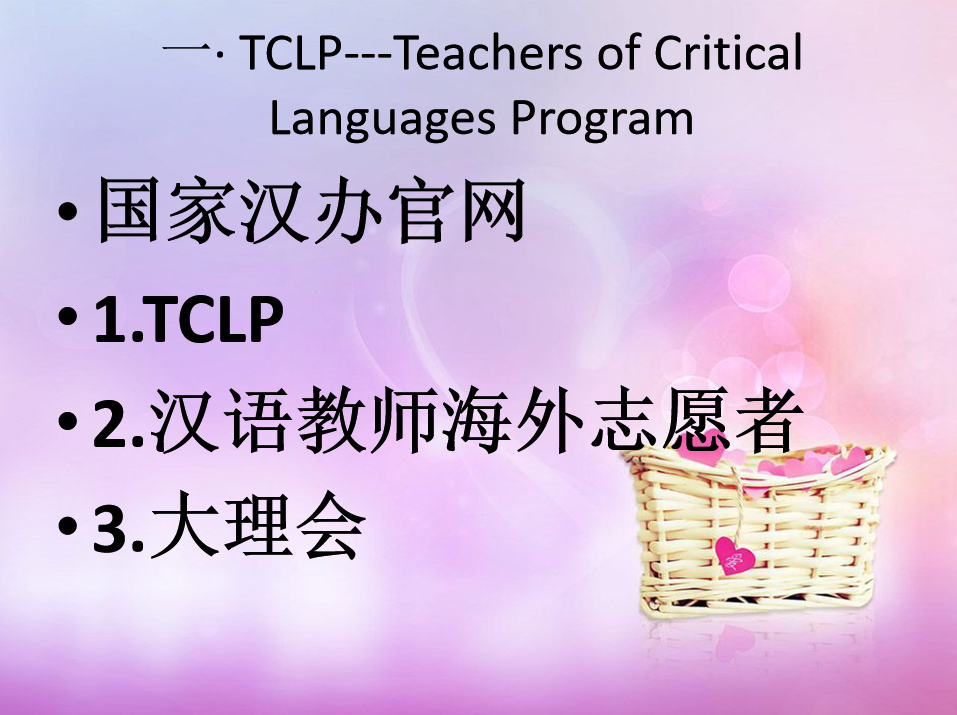 一· TCLP---Teachers of Critical Languages Program

• 国家汉办官网
• 1.TCLP
• 2.汉语教师海外志愿者
• 3.大理会